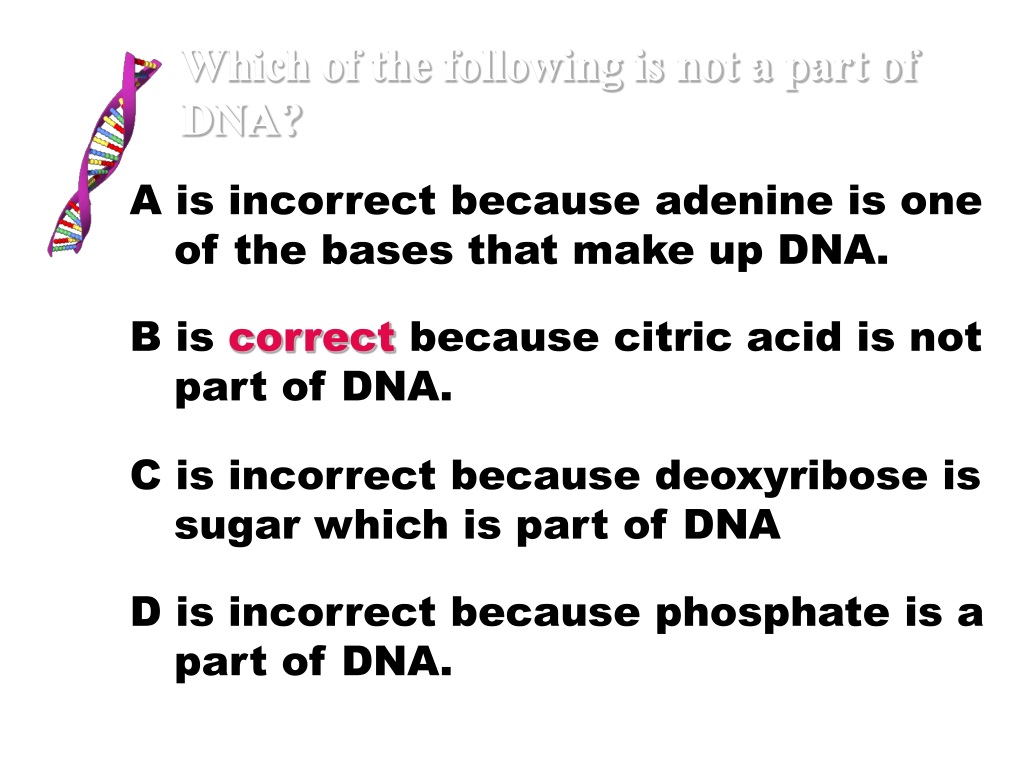 Which of the following is not a part of DNA?

A is incorrect because adenine is one of the bases that make up DNA.

B is correct because citric acid is not part of DNA.

C is incorrect because deoxyribose is sugar which is part of DNA

D is incorrect because phosphate is a part of DNA.